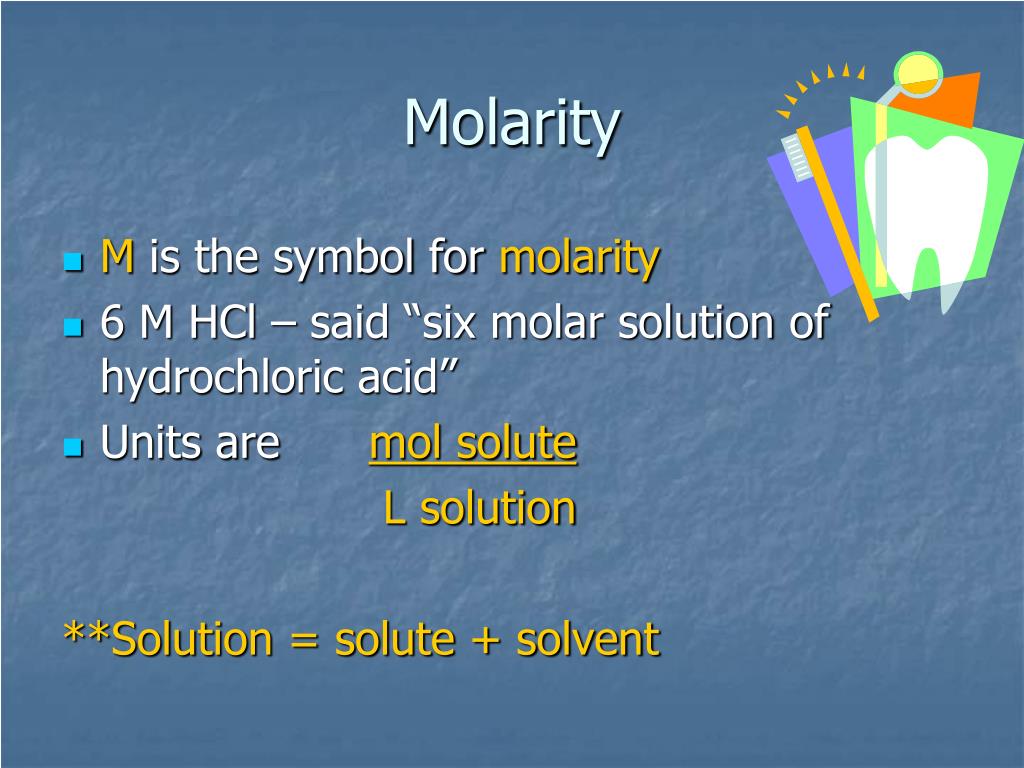 Molarity

M is the symbol for molarity

6 M HCl – said “six molar solution of hydrochloric acid”

Units are $\frac{\text{mol solute}}{\text{L solution}}$

**Solution = solute + solvent